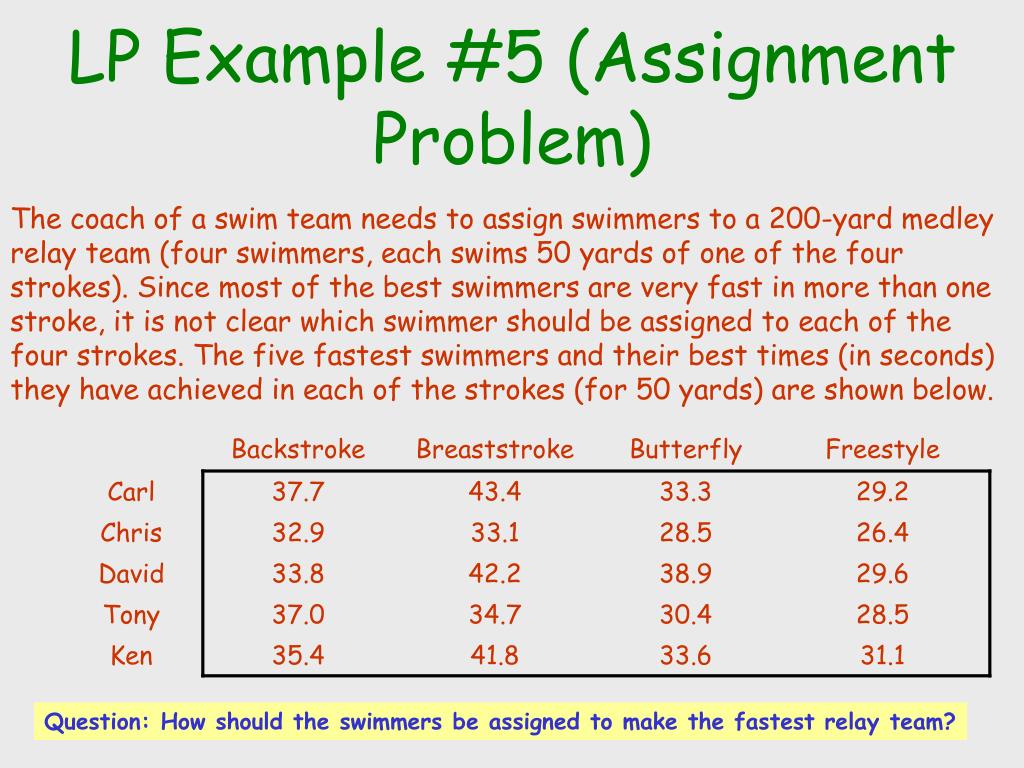 LP Example #5 (Assignment Problem)

The coach of a swim team needs to assign swimmers to a 200-yard medley relay team (four swimmers, each swims 50 yards of one of the four strokes). Since most of the best swimmers are very fast in more than one stroke, it is not clear which swimmer should be assigned to each of the four strokes. The five fastest swimmers and their best times (in seconds) they have achieved in each of the strokes (for 50 yards) are shown below.

| | Backstroke | Breaststroke | Butterfly | Freestyle |
|---|---|---|---|---|
| Carl | 37.7 | 43.4 | 33.3 | 29.2 |
| Chris | 32.9 | 33.1 | 28.5 | 26.4 |
| David | 33.8 | 42.2 | 38.9 | 29.6 |
| Tony | 37.0 | 34.7 | 30.4 | 28.5 |
| Ken | 35.4 | 41.8 | 33.6 | 31.1 |

Question: How should the swimmers be assigned to make the fastest relay team?